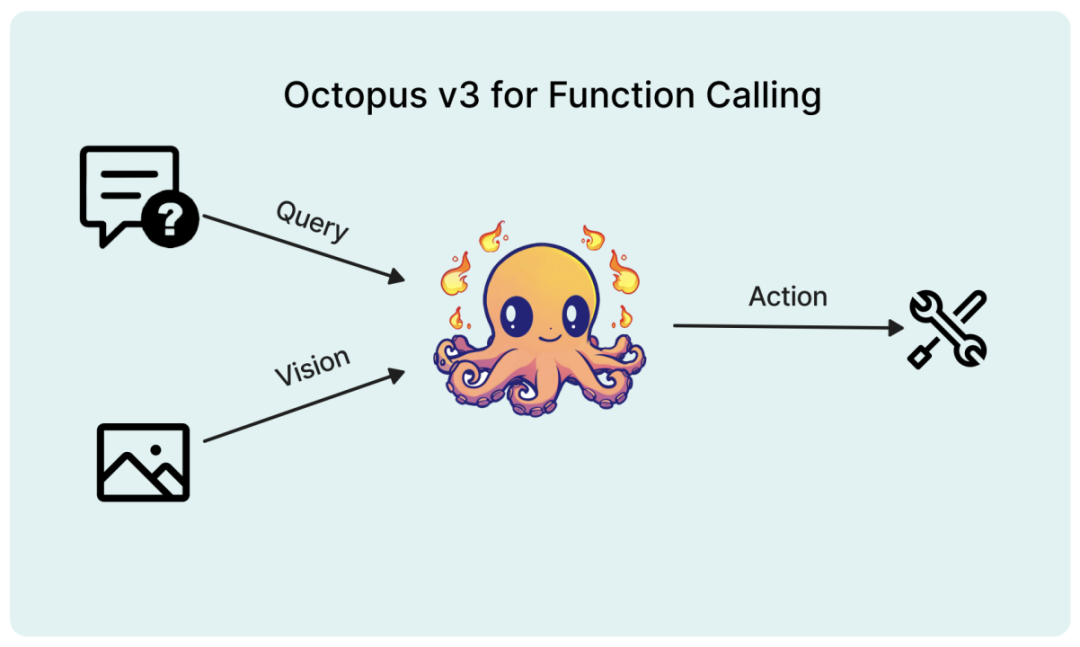 Octopus v3 for Function Calling

Query

Vision

Action